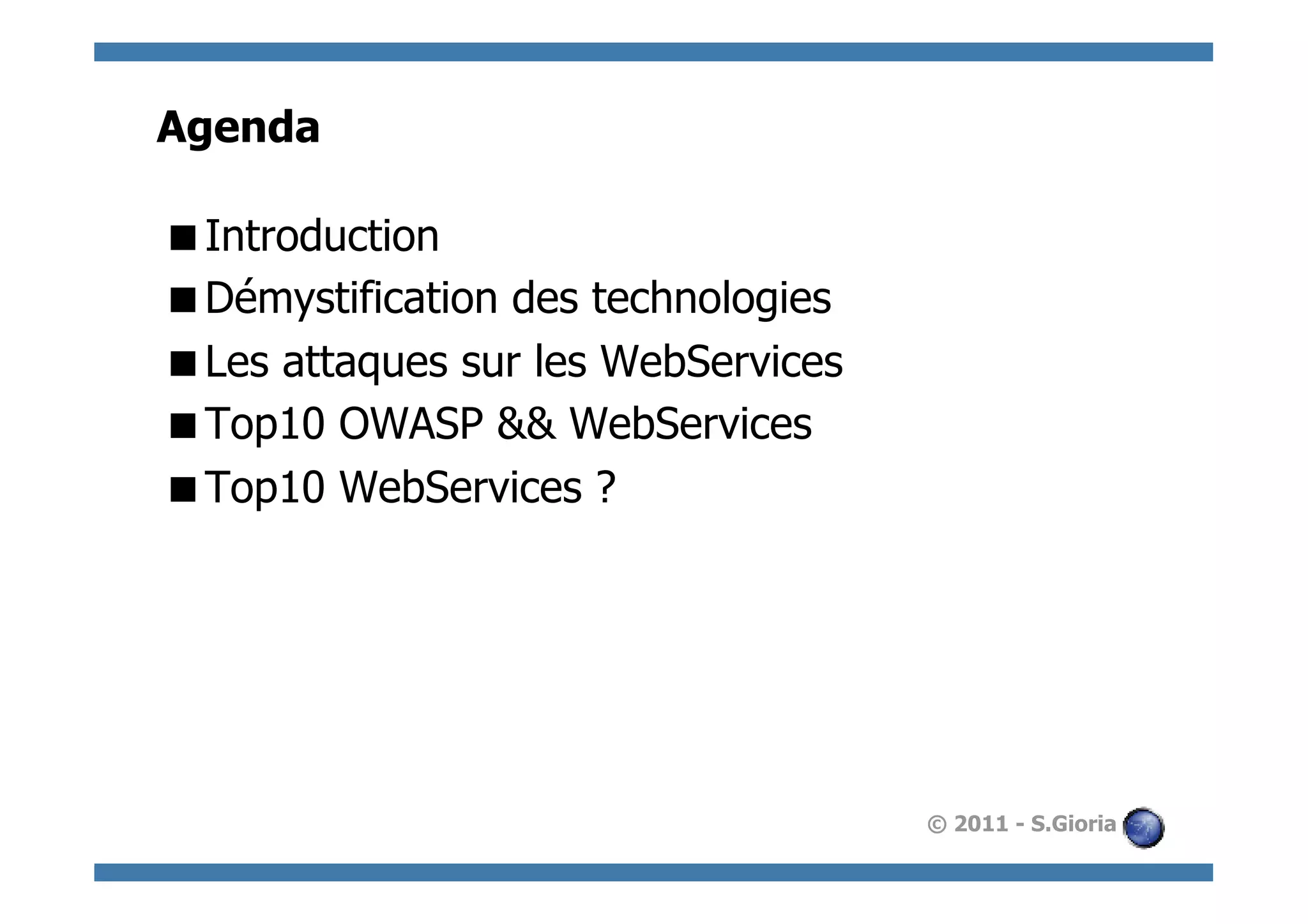 Agenda

■ Introduction
■ Démystification des technologies
■ Les attaques sur les WebServices
■ Top10 OWASP && WebServices
■ Top10 WebServices ?

© 2011 - S.Gioria